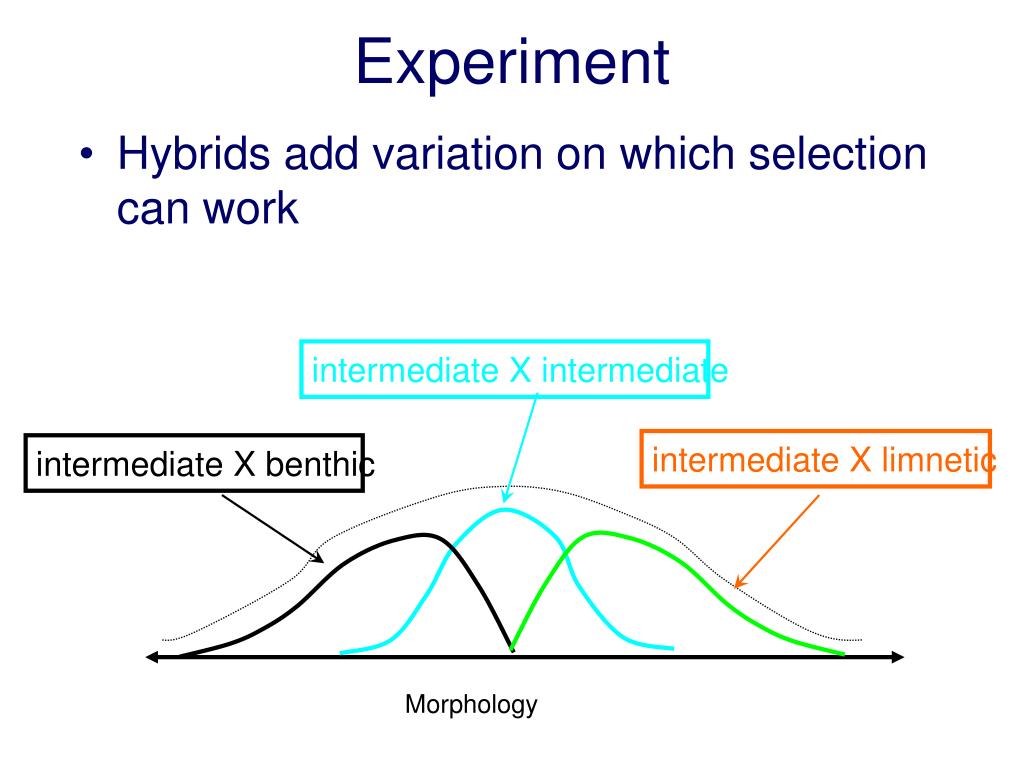 Experiment

• Hybrids add variation on which selection can work

intermediate X intermediate

intermediate X benthic

intermediate X limnetic

Morphology